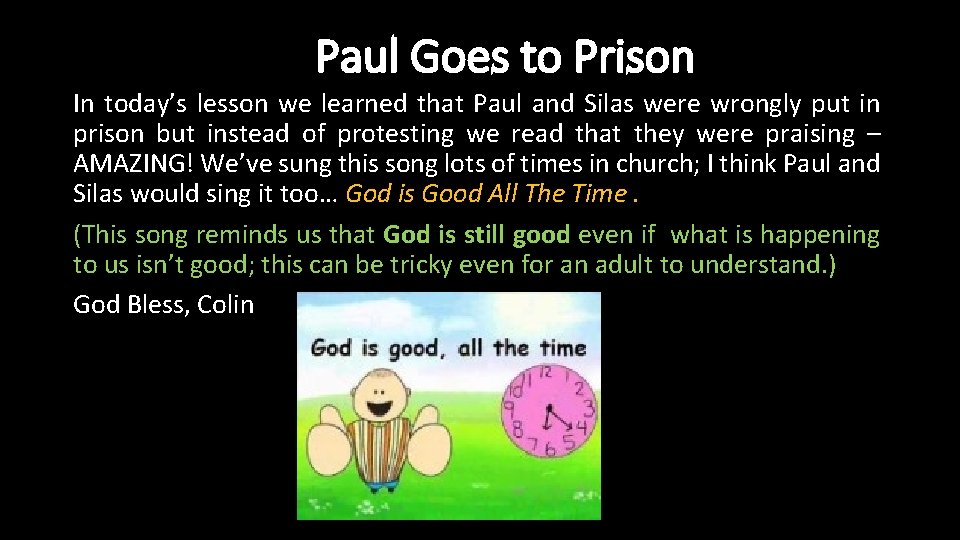 Paul Goes to Prison

In today's lesson we learned that Paul and Silas were wrongly put in prison but instead of protesting we read that they were praising – AMAZING! We've sung this song lots of times in church; I think Paul and Silas would sing it too… God is Good All The Time .

(This song reminds us that God is still good even if what is happening to us isn't good; this can be tricky even for an adult to understand.)

God Bless, Colin

God is good, all the time

12 1 2 3 4 5 6 7 8 9 10 11